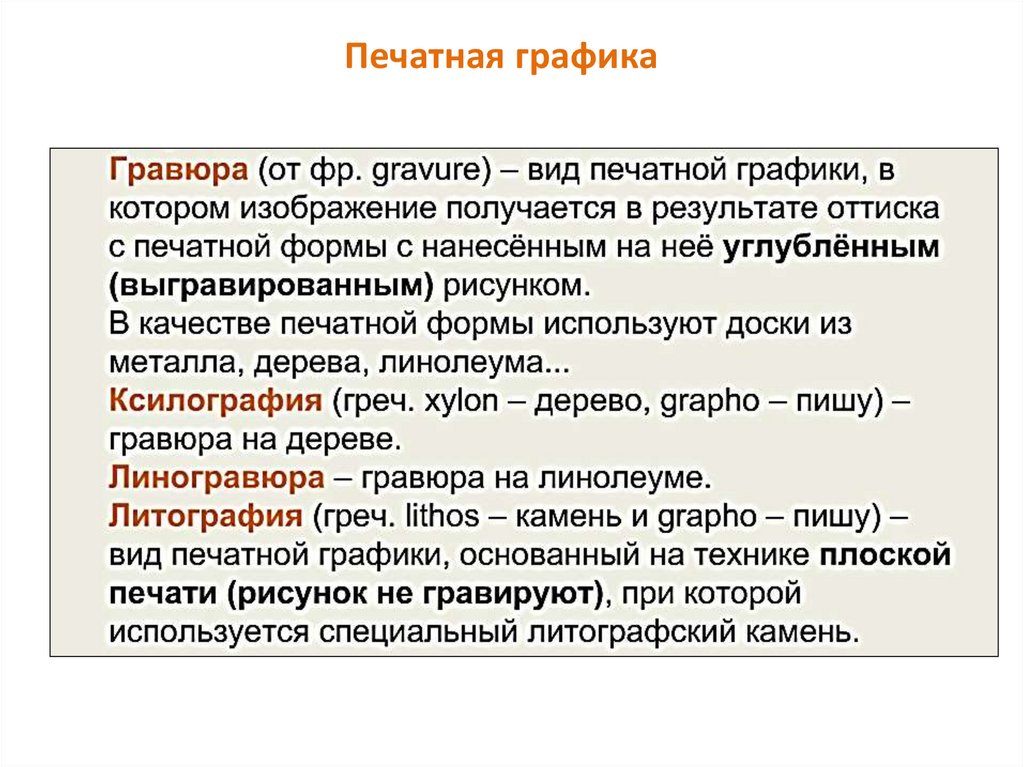 Печатная графика

Гравюра (от фр. gravure) – вид печатной графики, в котором изображение получается в результате оттиска с печатной формы с нанесённым на неё углублённым (выгравированным) рисунком.
В качестве печатной формы используют доски из металла, дерева, линолеума...
Ксилография (греч. xylon – дерево, grapho – пишу) – гравюра на дереве.
Линогравюра – гравюра на линолеуме.
Литография (греч. lithos – камень и grapho – пишу) – вид печатной графики, основанный на технике плоской печати (рисунок не гравируют), при которой используется специальный литографский камень.